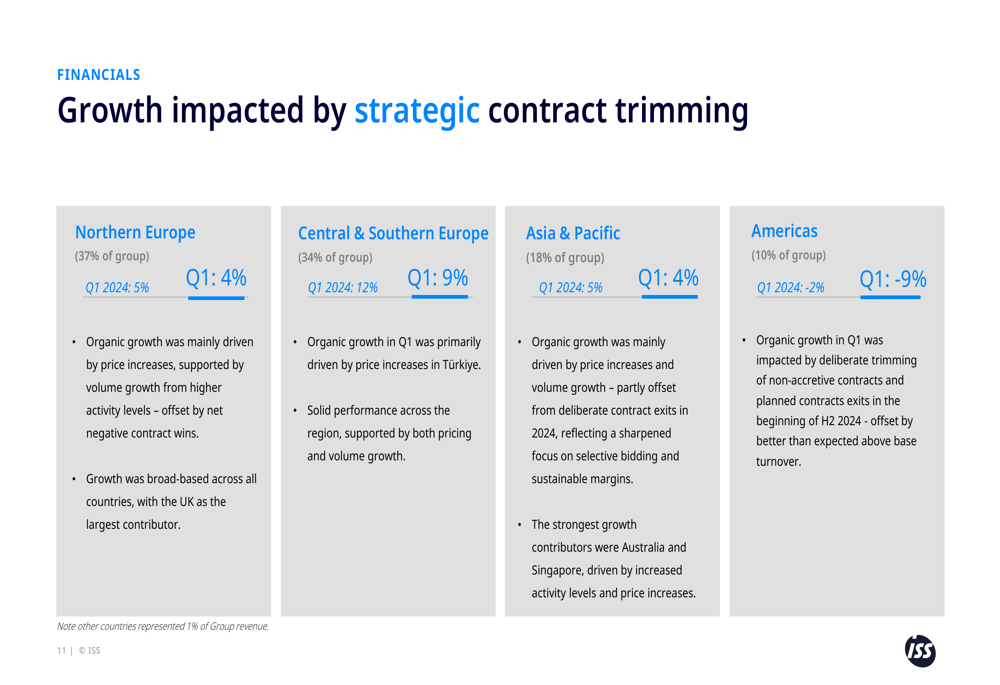 FINANCIALS

Growth impacted by strategic contract trimming

Northern Europe
(37% of group)
Q1 2024: 5%
Q1: 4%

• Organic growth was mainly driven by price increases, supported by volume growth from higher activity levels – offset by net negative contract wins.

• Growth was broad-based across all countries, with the UK as the largest contributor.

Central & Southern Europe
(34% of group)
Q1 2024: 12%
Q1: 9%

• Organic growth in Q1 was primarily driven by price increases in Türkiye.

• Solid performance across the region, supported by both pricing and volume growth.

Asia & Pacific
(18% of group)
Q1 2024: 5%
Q1: 4%

• Organic growth was mainly driven by price increases and volume growth – partly offset from deliberate contract exits in 2024, reflecting a sharpened focus on selective bidding and sustainable margins.

• The strongest growth contributors were Australia and Singapore, driven by increased activity levels and price increases.

Americas
(10% of group)
Q1 2024: -2%
Q1: -9%

• Organic growth in Q1 was impacted by deliberate trimming of non-accretive contracts and planned contracts exits in the beginning of H2 2024 - offset by better than expected above base turnover.

Note other countries represented 1% of Group revenue.

11 | © ISS

ISS